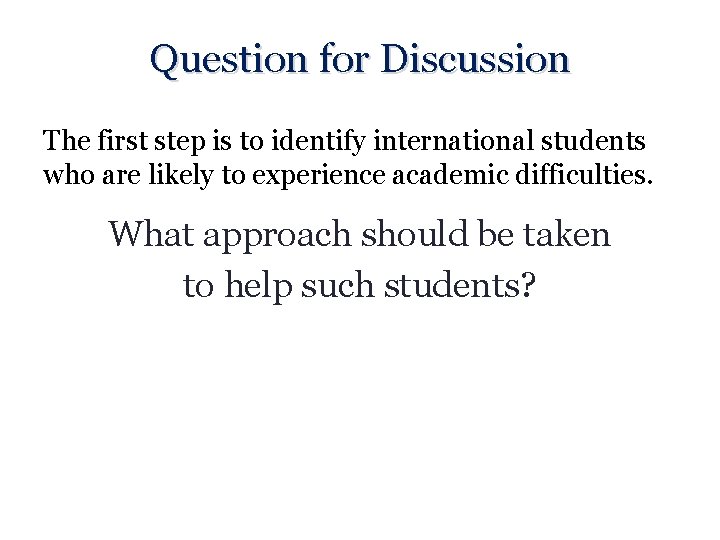 Question for Discussion

The first step is to identify international students who are likely to experience academic difficulties.

What approach should be taken to help such students?